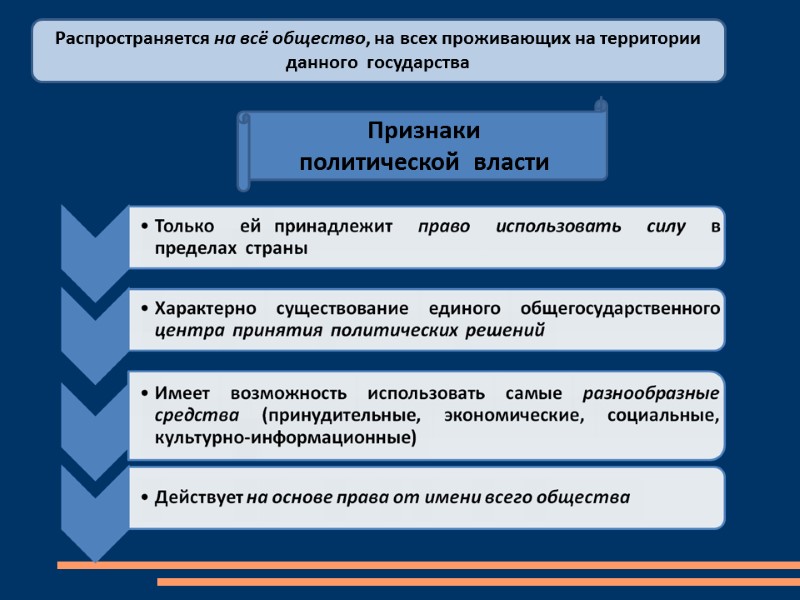 Распространяется на всё общество, на всех проживающих на территории данного государства

Признаки политической власти

• Только ей принадлежит право использовать силу в пределах страны

• Характерно существование единого общегосударственного центра принятия политических решений

• Имеет возможность использовать самые разнообразные средства (принудительные, экономические, социальные, культурно-информационные)

• Действует на основе права от имени всего общества